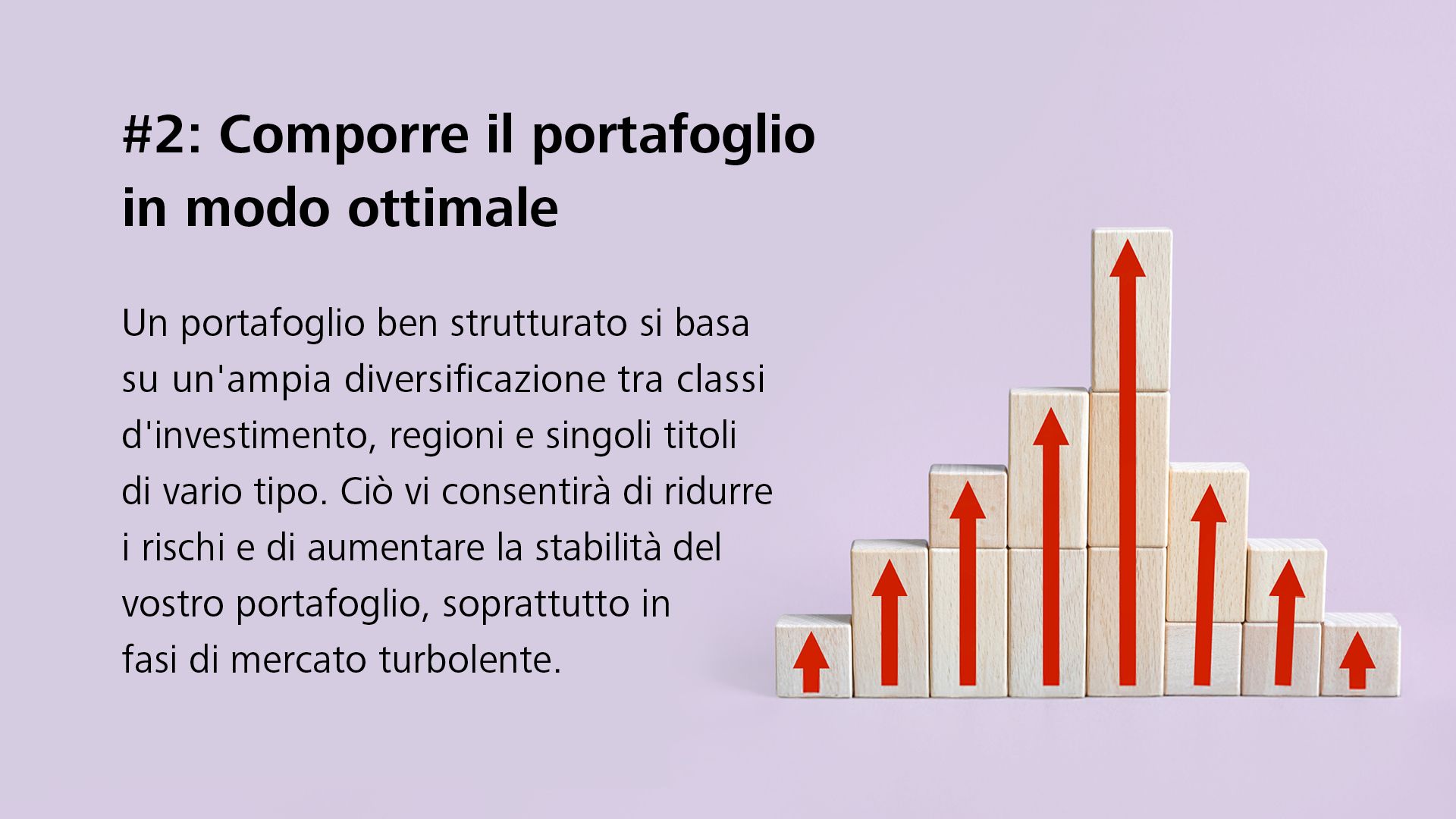 #2: Comporre il portafoglio in modo ottimale

Un portafoglio ben strutturato si basa su un'ampia diversificazione tra classi d'investimento, regioni e singoli titoli di vario tipo. Ciò vi consentirà di ridurre i rischi e di aumentare la stabilità del vostro portafoglio, soprattutto in fasi di mercato turbolente.